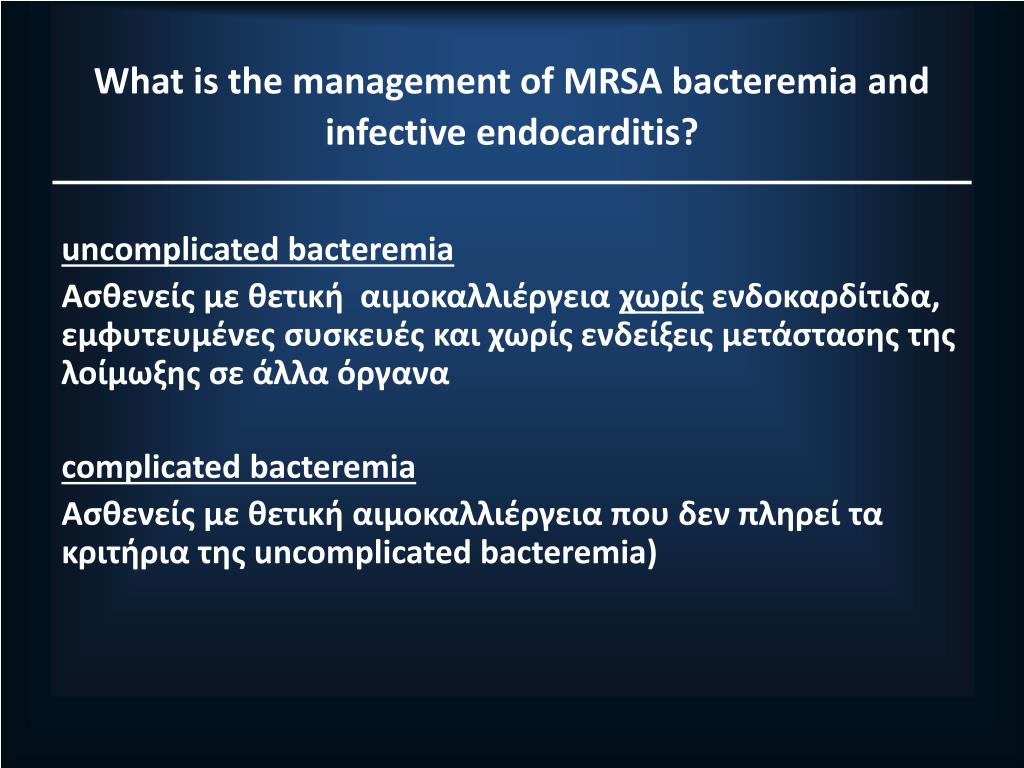 What is the management of MRSA bacteremia and infective endocarditis?

uncomplicated bacteremia

Ασθενείς με θετική αιμοκαλλιέργεια χωρίς ενδοκαρδίτιδα, εμφυτευμένες συσκευές και χωρίς ενδείξεις μετάστασης της λοίμωξης σε άλλα όργανα

complicated bacteremia

Ασθενείς με θετική αιμοκαλλιέργεια που δεν πληρεί τα κριτήρια της uncomplicated bacteremia)